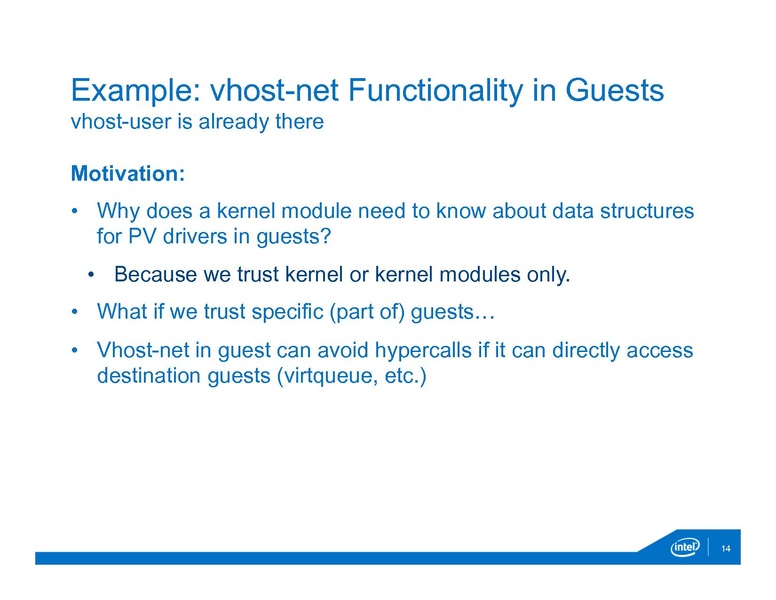 Example: vhost-net Functionality in Guests
vhost-user is already there

Motivation:

• Why does a kernel module need to know about data structures for PV drivers in guests?

  • Because we trust kernel or kernel modules only.

• What if we trust specific (part of) guests…

• Vhost-net in guest can avoid hypercalls if it can directly access destination guests (virtqueue, etc.)

intel 14